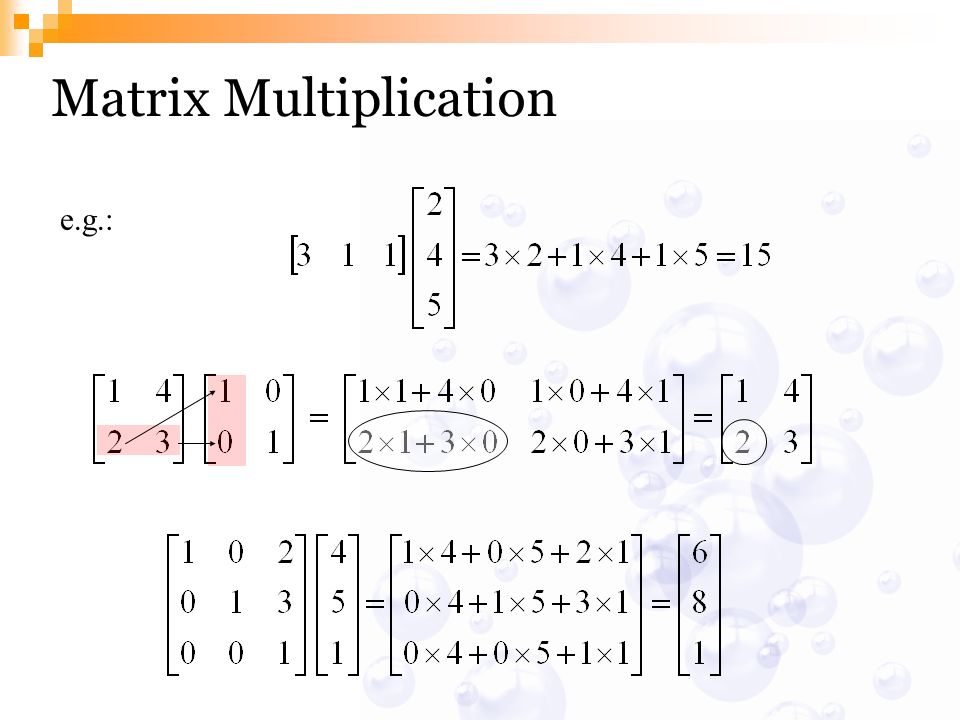 Matrix Multiplication

e.g.:

$\begin{bmatrix} 3 & 1 & 1 \end{bmatrix} \begin{bmatrix} 2 \\ 4 \\ 5 \end{bmatrix} = 3 \times 2 + 1 \times 4 + 1 \times 5 = 15$

$\begin{bmatrix} 1 & 4 \\ 2 & 3 \end{bmatrix} \begin{bmatrix} 1 & 0 \\ 0 & 1 \end{bmatrix} = \begin{bmatrix} 1 \times 1 + 4 \times 0 & 1 \times 0 + 4 \times 1 \\ 2 \times 1 + 3 \times 0 & 2 \times 0 + 3 \times 1 \end{bmatrix} = \begin{bmatrix} 1 & 4 \\ 2 & 3 \end{bmatrix}$

$\begin{bmatrix} 1 & 0 & 2 \\ 0 & 1 & 3 \\ 0 & 0 & 1 \end{bmatrix} \begin{bmatrix} 4 \\ 5 \\ 1 \end{bmatrix} = \begin{bmatrix} 1 \times 4 + 0 \times 5 + 2 \times 1 \\ 0 \times 4 + 1 \times 5 + 3 \times 1 \\ 0 \times 4 + 0 \times 5 + 1 \times 1 \end{bmatrix} = \begin{bmatrix} 6 \\ 8 \\ 1 \end{bmatrix}$